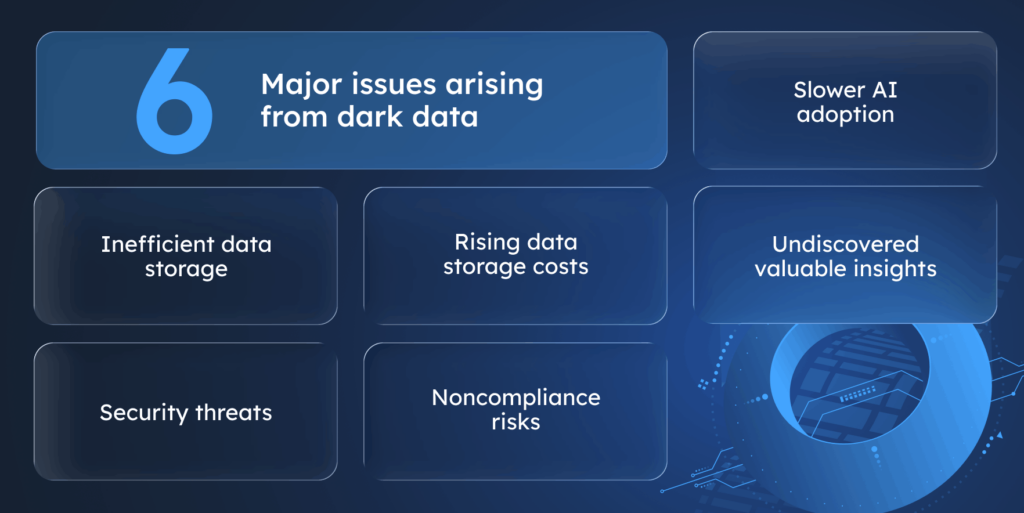 6 Major issues arising from dark data

Slower AI adoption

Inefficient data storage

Rising data storage costs

Undiscovered valuable insights

Security threats

Noncompliance risks